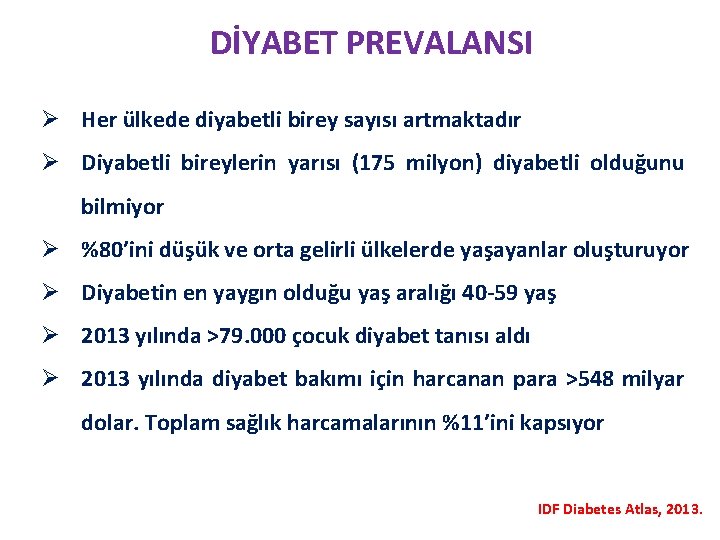 DİYABET PREVALANSI

➢ Her ülkede diyabetli birey sayısı artmaktadır

➢ Diyabetli bireylerin yarısı (175 milyon) diyabetli olduğunu bilmiyor

➢ %80'ini düşük ve orta gelirli ülkelerde yaşayanlar oluşturuyor

➢ Diyabetin en yaygın olduğu yaş aralığı 40-59 yaş

➢ 2013 yılında >79.000 çocuk diyabet tanısı aldı

➢ 2013 yılında diyabet bakımı için harcanan para >548 milyar dolar. Toplam sağlık harcamalarının %11'ini kapsıyor

IDF Diabetes Atlas, 2013.